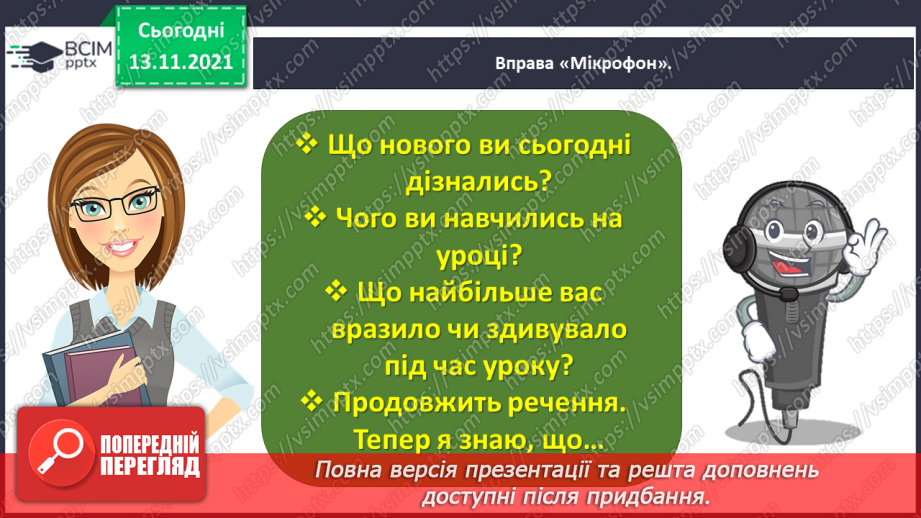 ВСІМ pptx

Сьогодні 13.11.2021

Вправа «Мікрофон».

❖ Що нового ви сьогодні дізнались?
❖ Чого ви навчились на уроці?
❖ Що найбільше вас вразило чи здивувало під час уроку?
❖ Продовжить речення. Тепер я знаю, що…

ПОПЕРЕДНІЙ ПЕРЕГЛЯД

Повна версія презентації та решта доповнень доступні після придбання.

https://vsimpptx.com